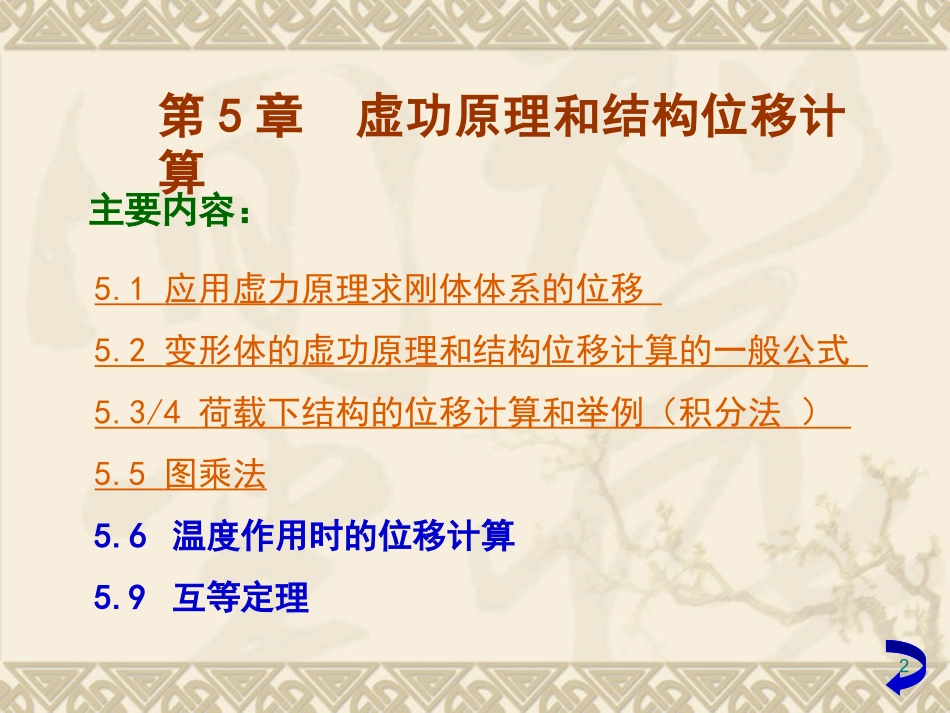 第 5 章　虚功原理和结构位移计算

主要内容：

5.1 应用虚力原理求刚体体系的位移

5.2 变形体的虚功原理和结构位移计算的一般公式

5.3/4 荷载下结构的位移计算和举例（积分法 ）

5.5 图乘法

5.6 温度作用时的位移计算

5.9 互等定理

2